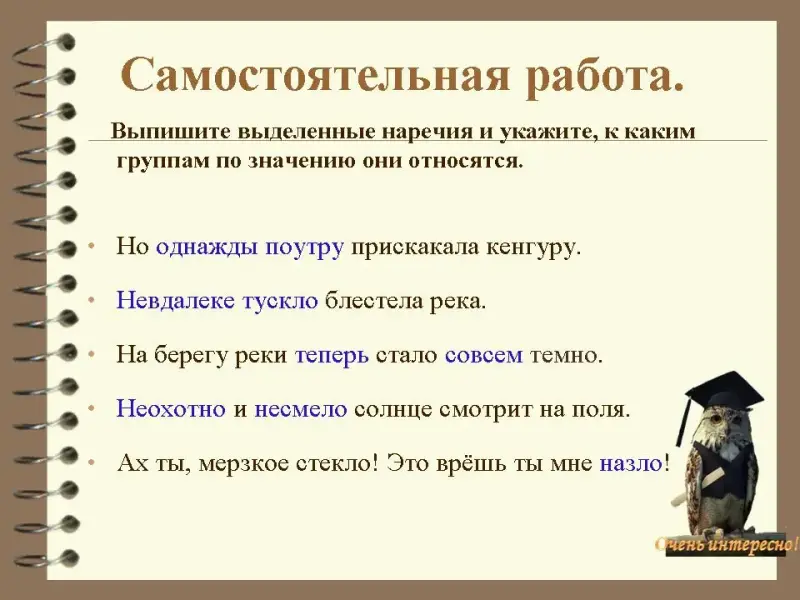 Самостоятельная работа.

Выпишите выделенные наречия и укажите, к каким группам по значению они относятся.

• Но однажды поутру прискакала кенгуру.

• Невдалеке тускло блестела река.

• На берегу реки теперь стало совсем темно.

• Неохотно и несмело солнце смотрит на поля.

• Ах ты, мерзкое стекло! Это врёшь ты мне назло!

Очень интересно!